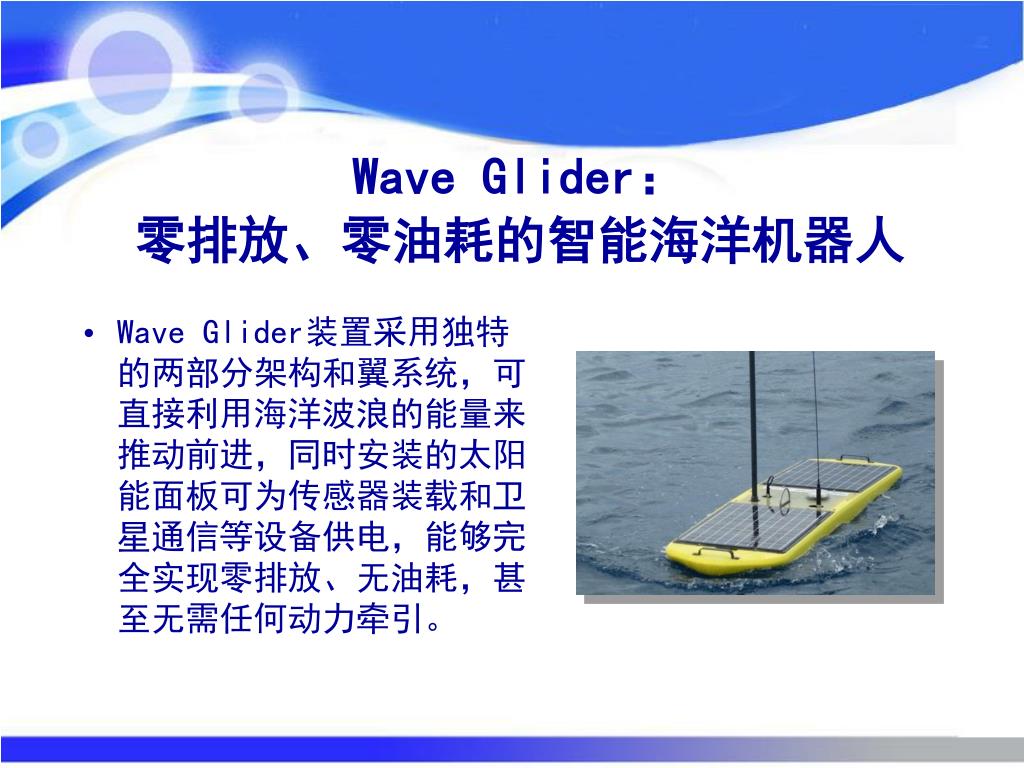 Wave Glider：
零排放、零油耗的智能海洋机器人

• Wave Glider装置采用独特的两部分架构和翼系统，可直接利用海洋波浪的能量来推动前进，同时安装的太阳能面板可为传感器装载和卫星通信等设备供电，能够完全实现零排放、无油耗，甚至无需任何动力牵引。